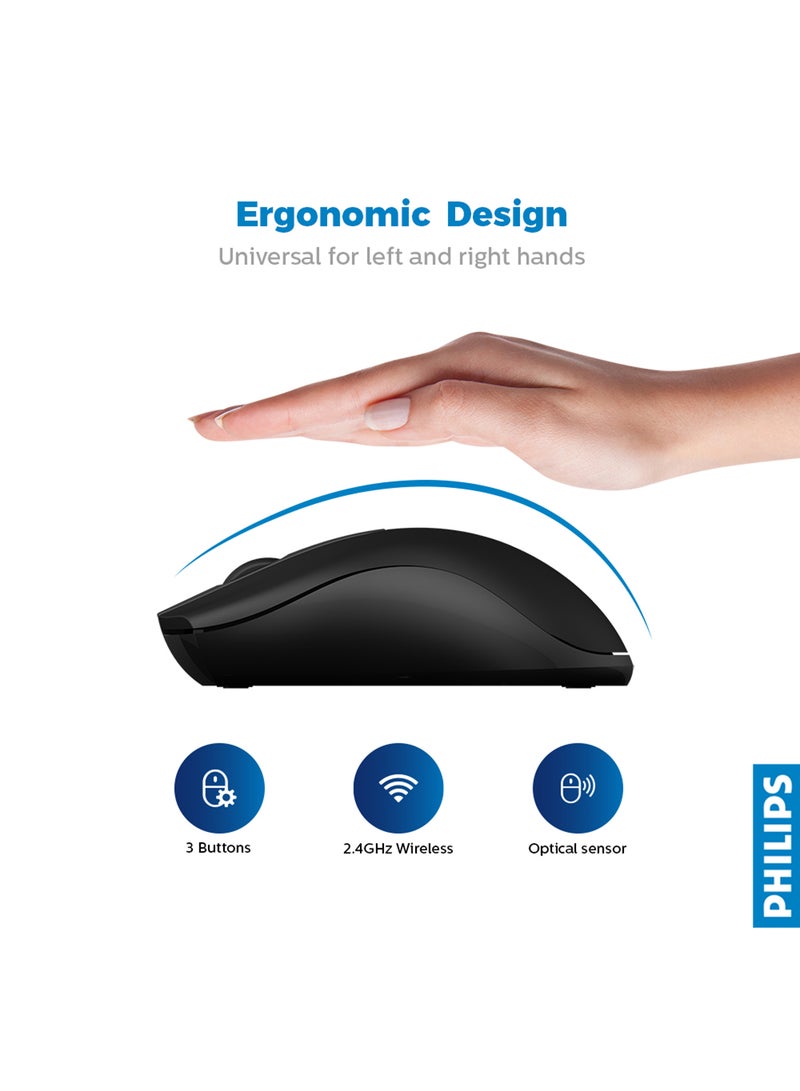 Ergonomic Design

Universal for left and right hands

3 Buttons

2.4GHz Wireless

Optical sensor

PHILIPS